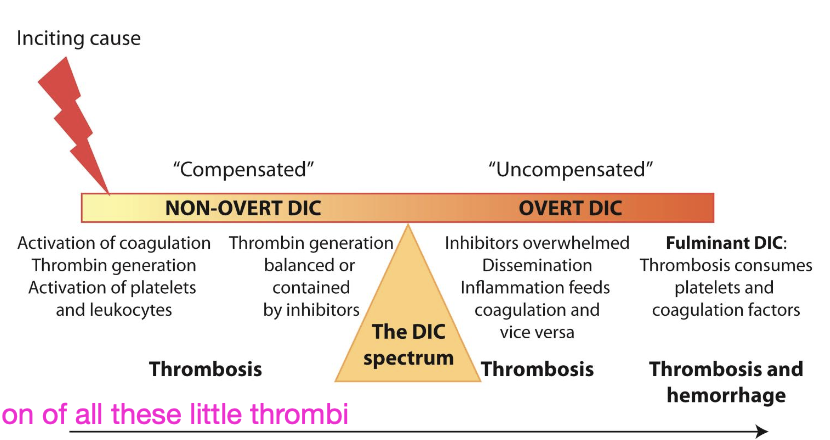 Inciting cause

"Compensated"

"Uncompensated"

NON-OVERT DIC

OVERT DIC

Activation of coagulation
Thrombin generation
Activation of platelets and leukocytes

Thrombin generation balanced or contained by inhibitors

Inhibitors overwhelmed
Dissemination
Inflammation feeds coagulation and vice versa

**Fulminant DIC**:
Thrombosis consumes platelets and coagulation factors

The DIC spectrum

Thrombosis

Thrombosis

Thrombosis and hemorrhage

on of all these little thrombi